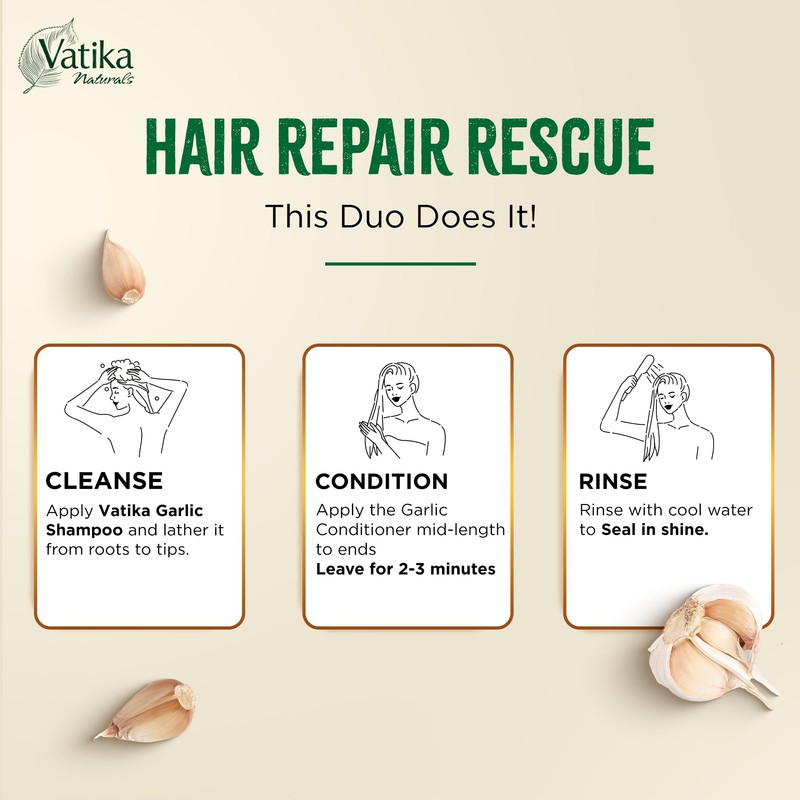 Vatika
Naturals

HAIR REPAIR RESCUE

This Duo Does It!

CLEANSE

Apply Vatika Garlic Shampoo and lather it from roots to tips.

CONDITION

Apply the Garlic Conditioner mid-length to ends
Leave for 2-3 minutes

RINSE

Rinse with cool water to Seal in shine.